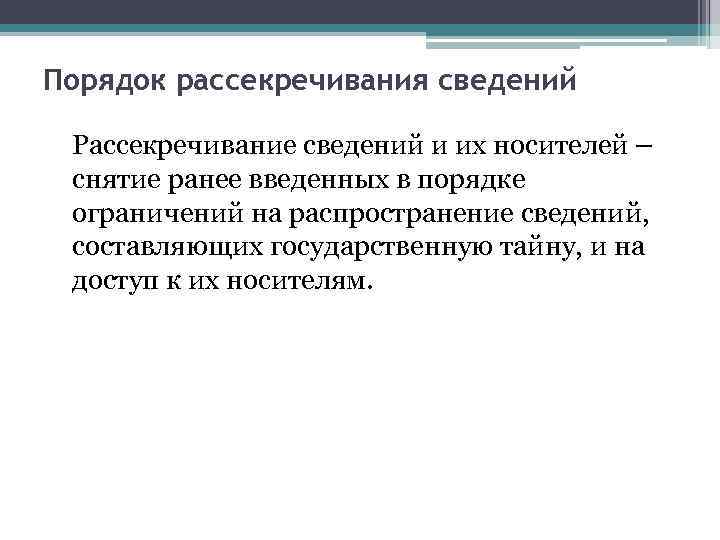 Порядок рассекречивания сведений

Рассекречивание сведений и их носителей – снятие ранее введенных в порядке ограничений на распространение сведений, составляющих государственную тайну, и на доступ к их носителям.